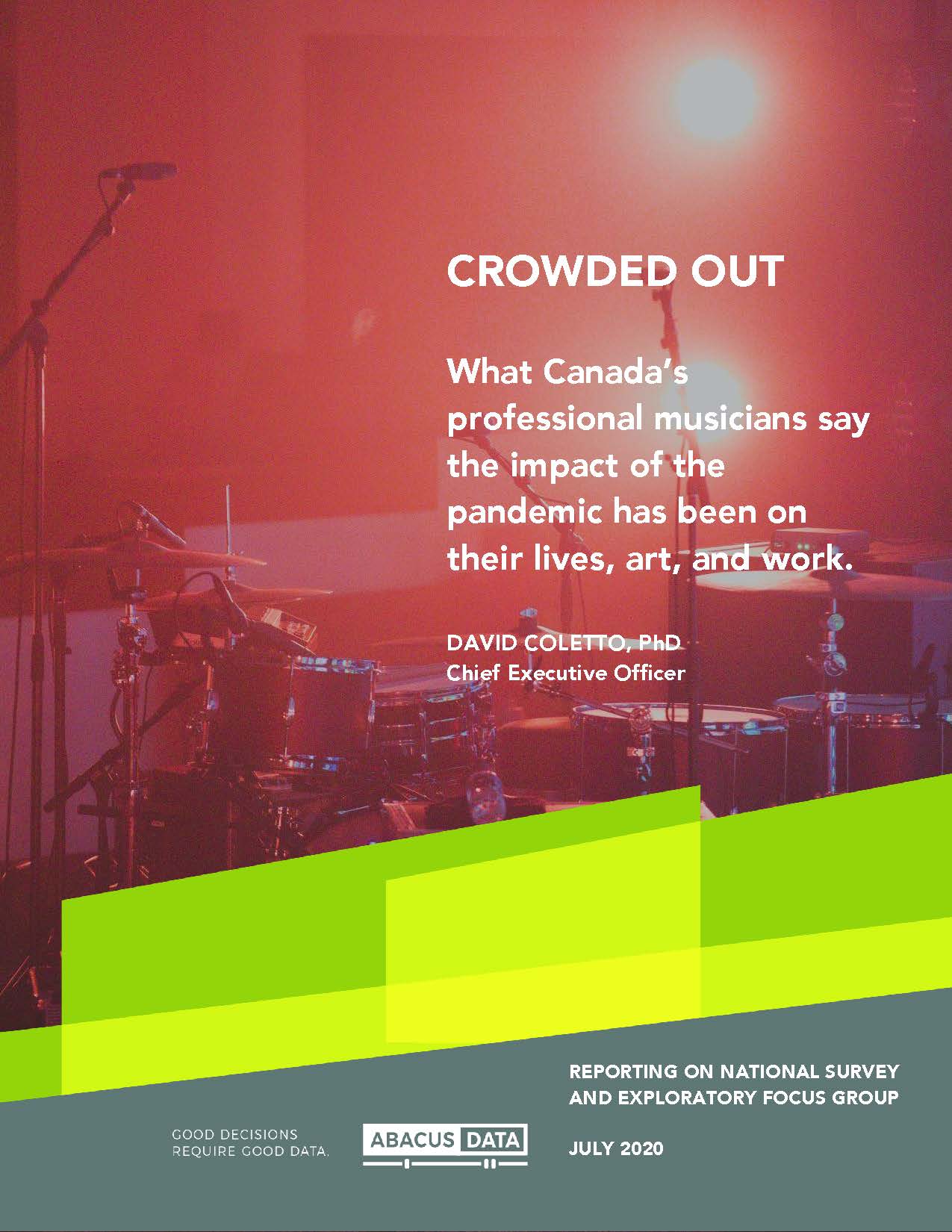 CROWDED OUT

What Canada's professional musicians say the impact of the pandemic has been on their lives, art, and work.

DAVID COLETTO, PhD
Chief Executive Officer

REPORTING ON NATIONAL SURVEY AND EXPLORATORY FOCUS GROUP

GOOD DECISIONS REQUIRE GOOD DATA.

ABACUS DATA

JULY 2020